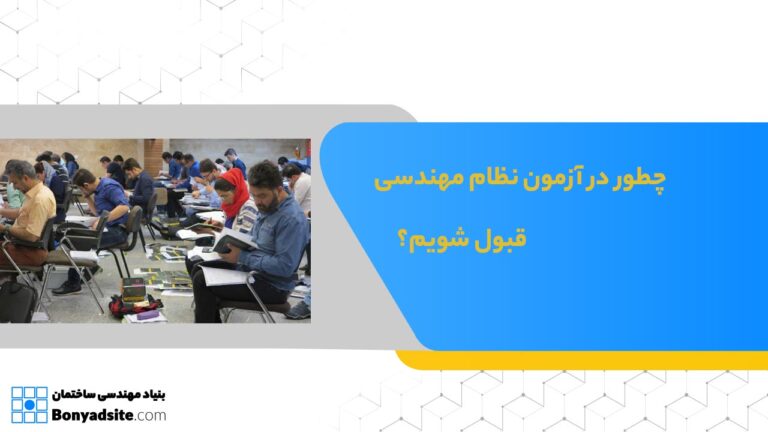 چطور در آزمون نظام مهندسی قبول شویم؟

بنیاد مهندسی ساختمان
Bonyadsite.com